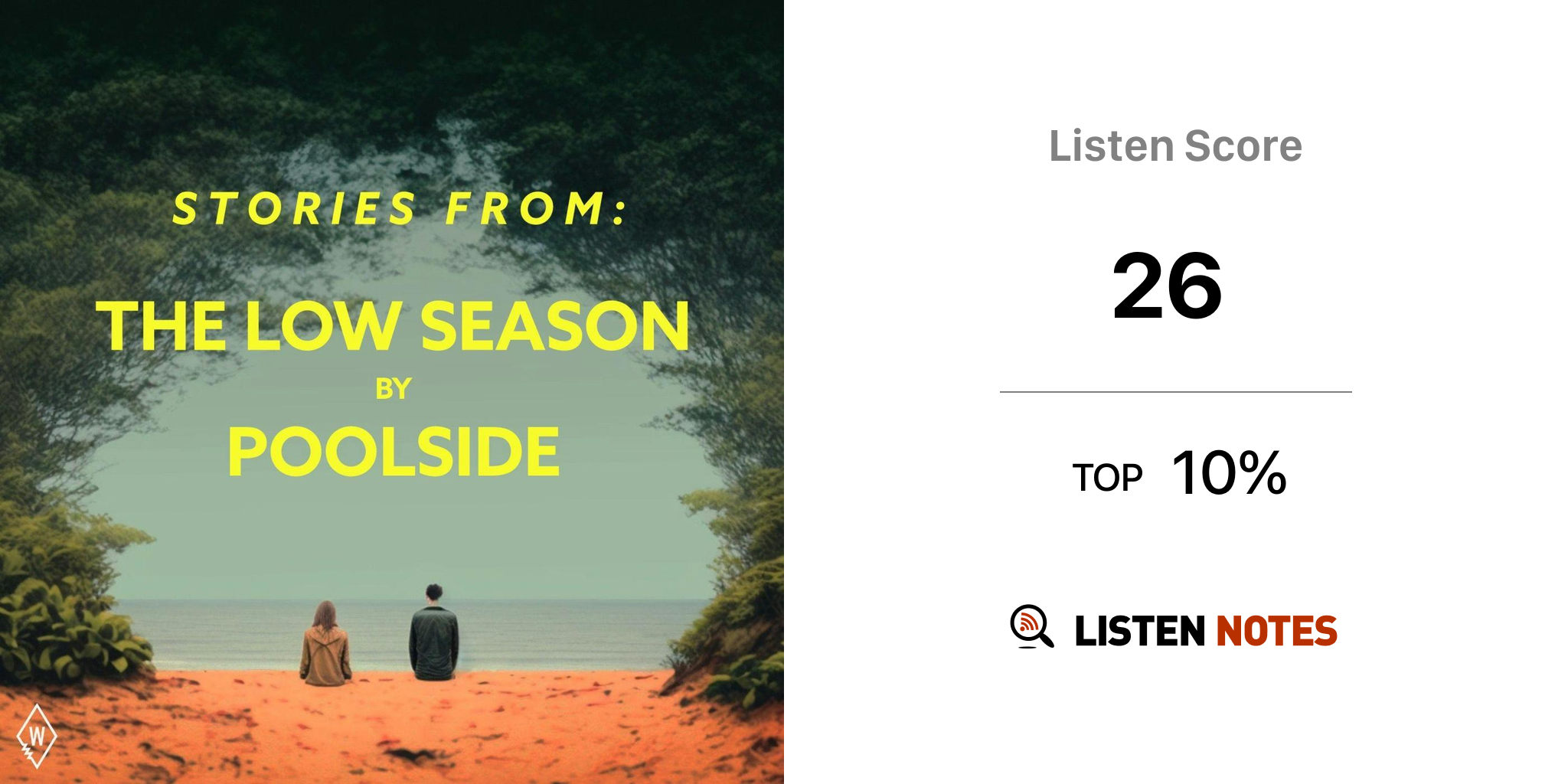 STORIES FROM:

THE LOW SEASON

BY

POOLSIDE

W

Listen Score

26

TOP 10%

LISTEN NOTES